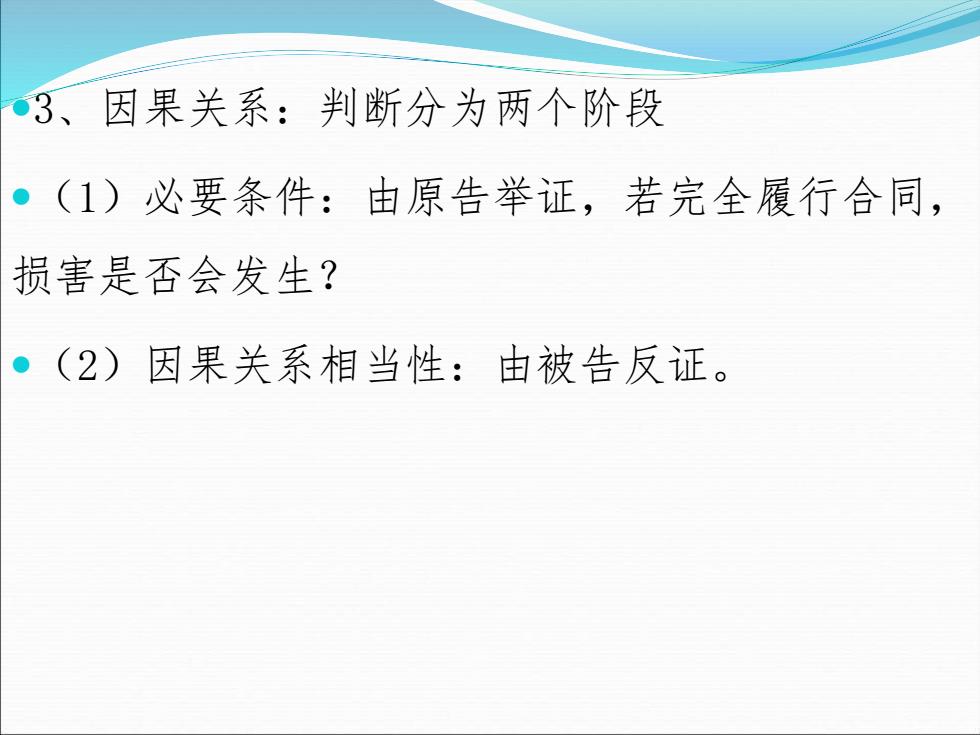 3、因果关系：判断分为两个阶段

（1）必要条件：由原告举证，若完全履行合同，损害是否会发生？

（2）因果关系相当性：由被告反证。